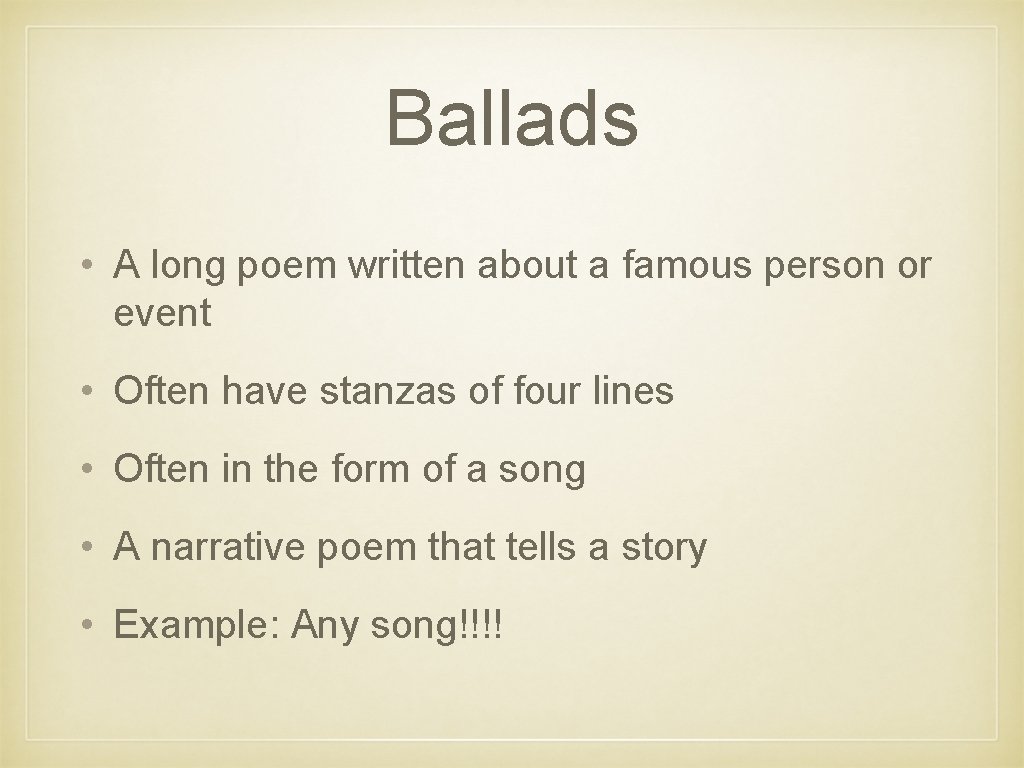 Ballads

• A long poem written about a famous person or event

• Often have stanzas of four lines

• Often in the form of a song

• A narrative poem that tells a story

• Example: Any song!!!!